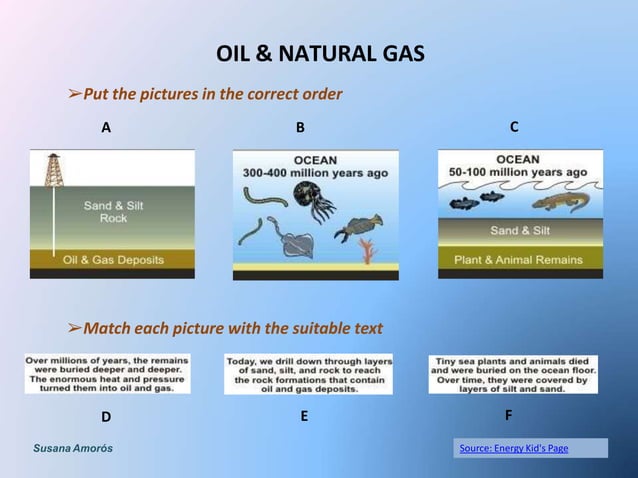 OIL & NATURAL GAS

➢Put the pictures in the correct order

A

Sand & Silt
Rock

Oil & Gas Deposits

B

OCEAN
300-400 million years ago

C

OCEAN
50-100 million years ago

Sand & Silt

Plant & Animal Remains

➢Match each picture with the suitable text

Over millions of years, the remains were buried deeper and deeper. The enormous heat and pressure turned them into oil and gas.

D

Today, we drill down through layers of sand, silt, and rock to reach the rock formations that contain oil and gas deposits.

E

Tiny sea plants and animals died and were buried on the ocean floor. Over time, they were covered by layers of silt and sand.

F

Susana Amorós

Source: Energy Kid's Page